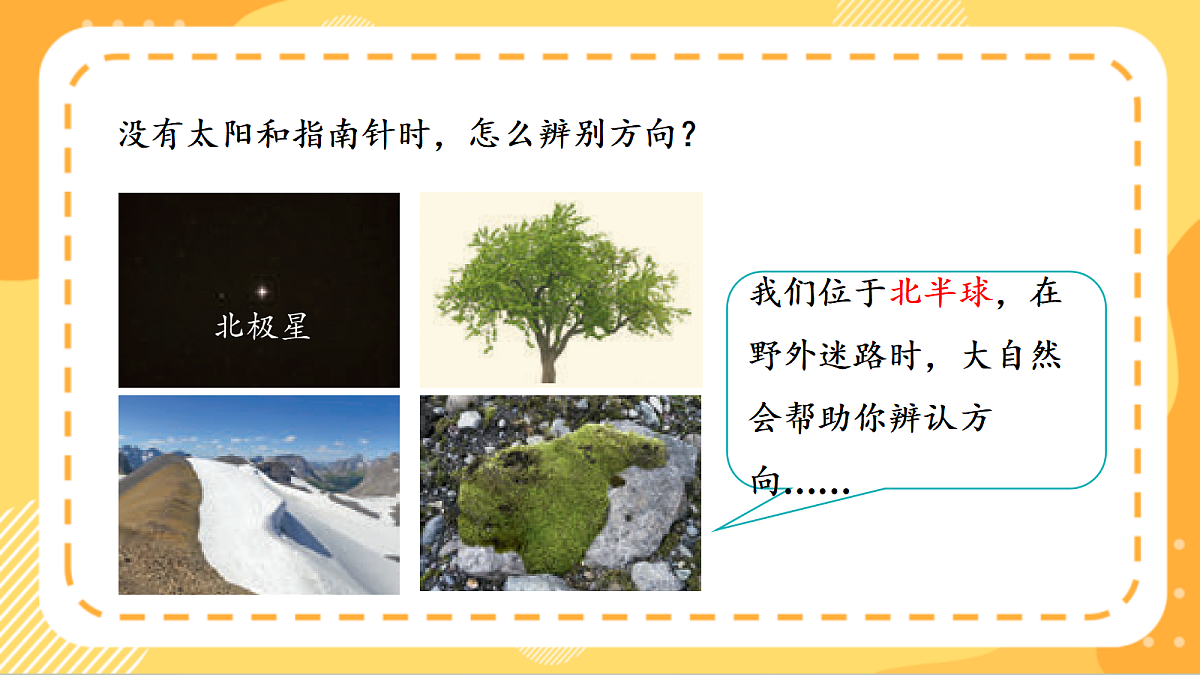 没有太阳和指南针时，怎么辨别方向？

北极星

我们位于北半球，在野外迷路时，大自然会帮助你辨认方向……